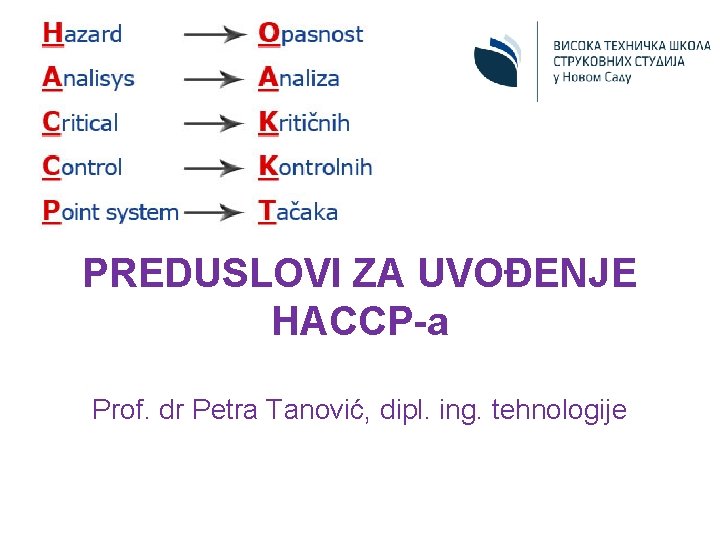 Hazard → Opasnost
Analisys → Analiza
Critical → Kritičnih
Control → Kontrolnih
Point system → Tačaka

ВИСОКА ТЕХНИЧКА ШКОЛА
СТРУКОВНИХ СТУДИЈА
у Новом Саду

PREDUSLOVI ZA UVOĐENJE HACCP-a

Prof. dr Petra Tanović, dipl. ing. tehnologije